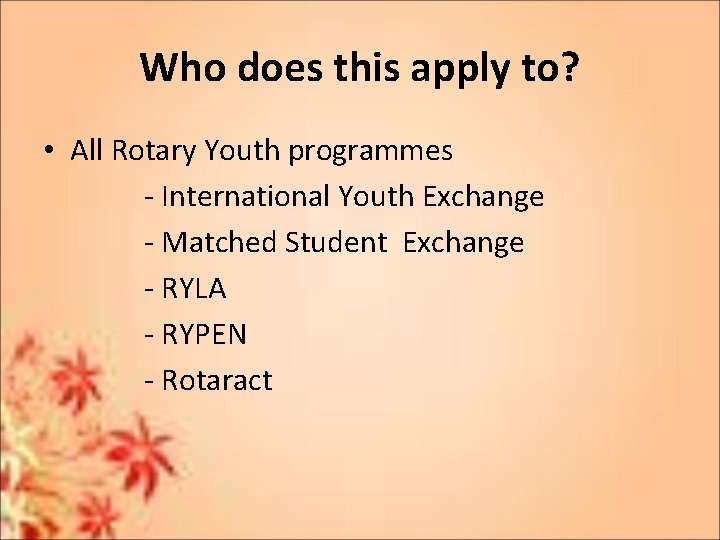 Who does this apply to?

• All Rotary Youth programmes

- International Youth Exchange

- Matched Student Exchange

- RYLA

- RYPEN

- Rotaract